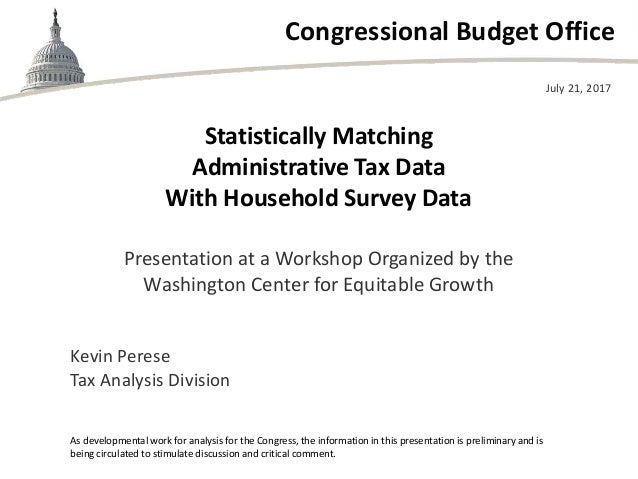 Congressional Budget Office

July 21, 2017

Statistically Matching Administrative Tax Data With Household Survey Data

Presentation at a Workshop Organized by the Washington Center for Equitable Growth

Kevin Perese
Tax Analysis Division

As developmental work for analysis for the Congress, the information in this presentation is preliminary and is being circulated to stimulate discussion and critical comment.